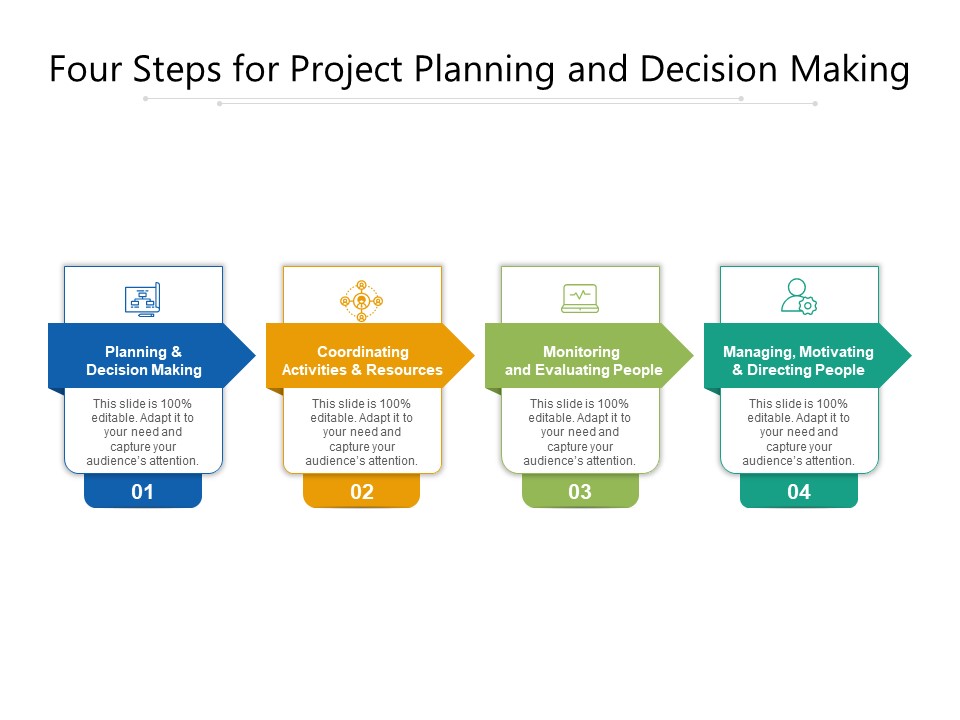 Four Steps for Project Planning and Decision Making

Planning & Decision Making

This slide is 100% editable. Adapt it to your need and capture your audience's attention.

01

Coordinating Activities & Resources

This slide is 100% editable. Adapt it to your need and capture your audience's attention.

02

Monitoring and Evaluating People

This slide is 100% editable. Adapt it to your need and capture your audience's attention.

03

Managing, Motivating & Directing People

This slide is 100% editable. Adapt it to your need and capture your audience's attention.

04